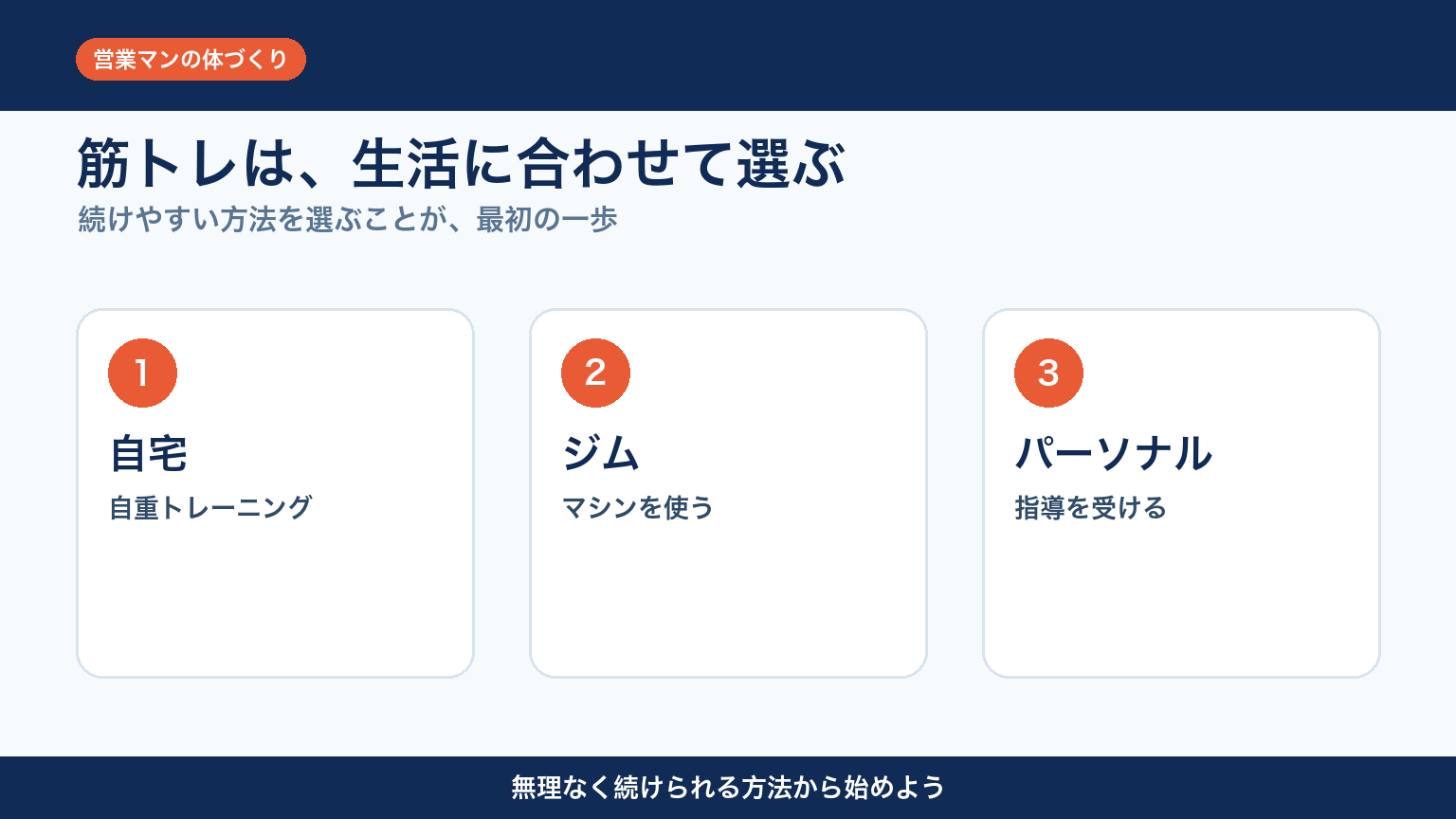 営業マンの体づくり

筋トレは、生活に合わせて選ぶ

続けやすい方法を選ぶことが、最初の一歩

1

自宅

自重トレーニング

2

ジム

マシンを使う

3

パーソナル

指導を受ける

無理なく続けられる方法から始めよう